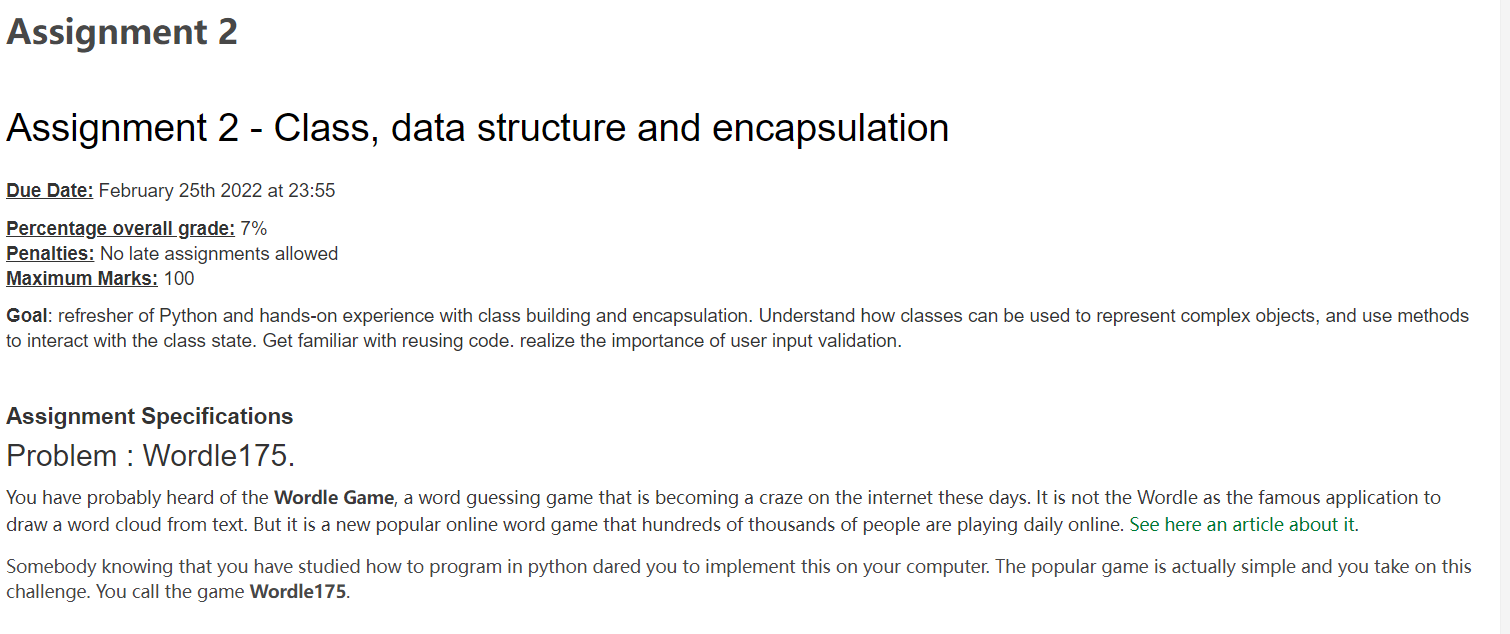 Assignment 2

Assignment 2 - Class, data structure and encapsulation

Due Date: February 25th 2022 at 23:55

Percentage overall grade: 7%
Penalties: No late assignments allowed
Maximum Marks: 100

Goal: refresher of Python and hands-on experience with class building and encapsulation. Understand how classes can be used to represent complex objects, and use methods to interact with the class state. Get familiar with reusing code. realize the importance of user input validation.

Assignment Specifications

Problem : Wordle175.

You have probably heard of the Wordle Game, a word guessing game that is becoming a craze on the internet these days. It is not the Wordle as the famous application to draw a word cloud from text. But it is a new popular online word game that hundreds of thousands of people are playing daily online. See here an article about it.

Somebody knowing that you have studied how to program in python dared you to implement this on your computer. The popular game is actually simple and you take on this challenge. You call the game Wordle175.